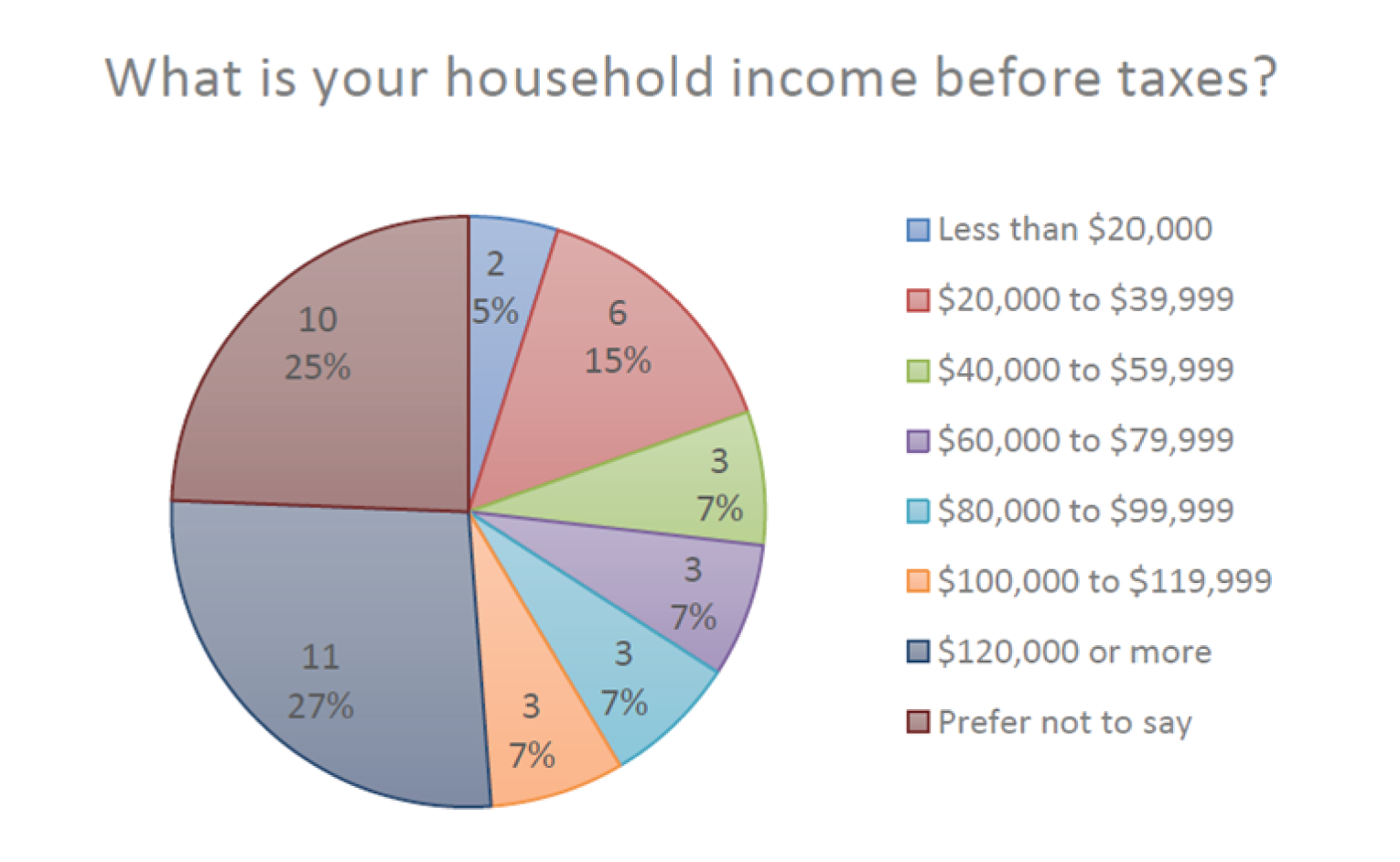 What is your household income before taxes?

2
5%

6
15%

3
7%

3
7%

3
7%

3
7%

11
27%

10
25%

Less than \$20,000
\$20,000 to \$39,999
\$40,000 to \$59,999
\$60,000 to \$79,999
\$80,000 to \$99,999
\$100,000 to \$119,999
\$120,000 or more
Prefer not to say